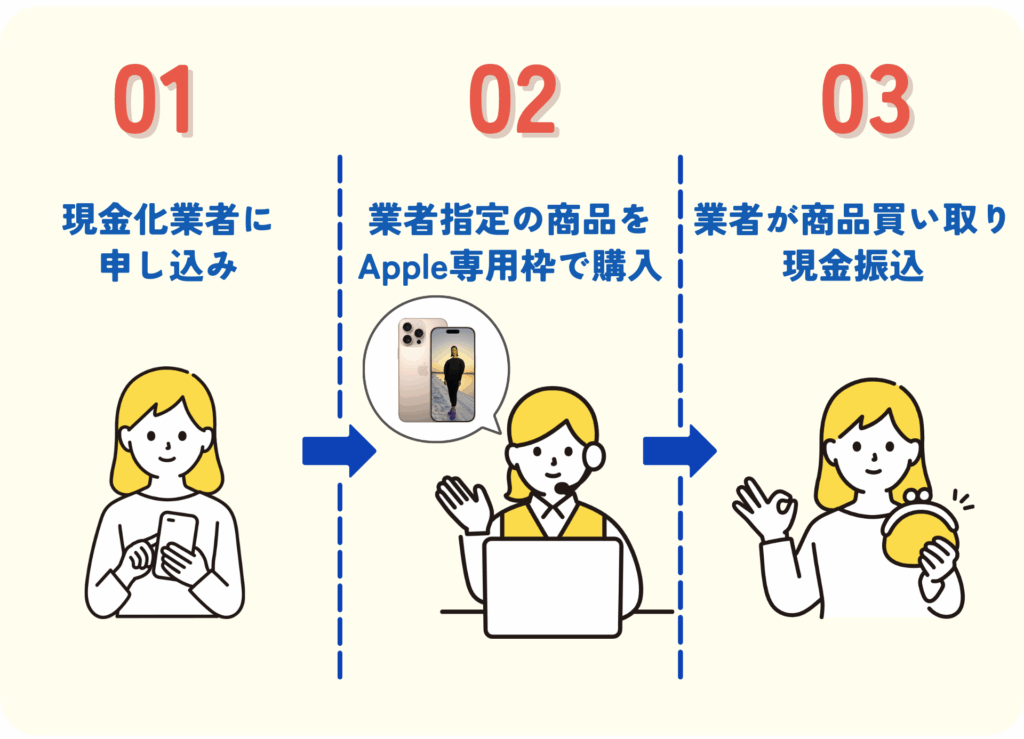 01

現金化業者に申し込み

02

業者指定の商品をApple専用枠で購入

03

業者が商品買い取り現金振込